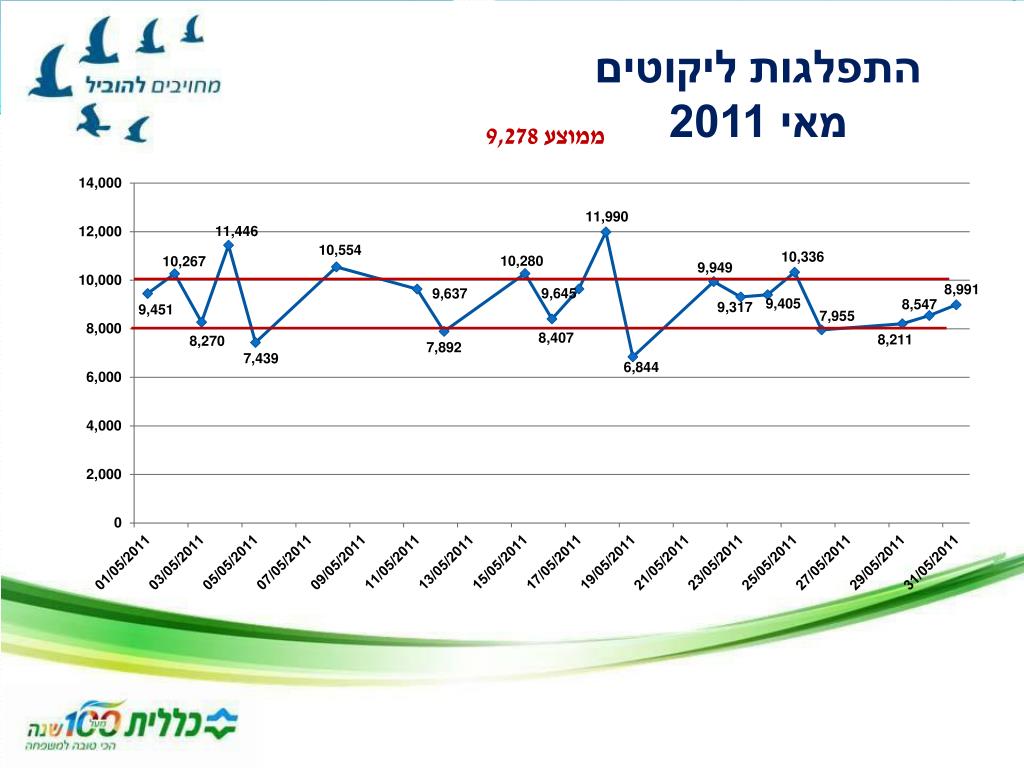 מחויבים להוביל

התפלגות ליקוטים
מאי 2011

ממוצע 9,278

14,000
12,000
10,000
8,000
6,000
4,000
2,000
0

9,451
10,267
8,270
11,446
7,439
10,554
9,637
7,892
10,280
8,407
9,645
11,990
6,844
9,949
9,317
9,405
10,336
7,955
8,211
8,547
8,991

01/05/2011
03/05/2011
05/05/2011
07/05/2011
09/05/2011
11/05/2011
13/05/2011
15/05/2011
17/05/2011
19/05/2011
21/05/2011
23/05/2011
25/05/2011
27/05/2011
29/05/2011
31/05/2011

כללית מעל 100 שנה
הכי טובה למשפחה